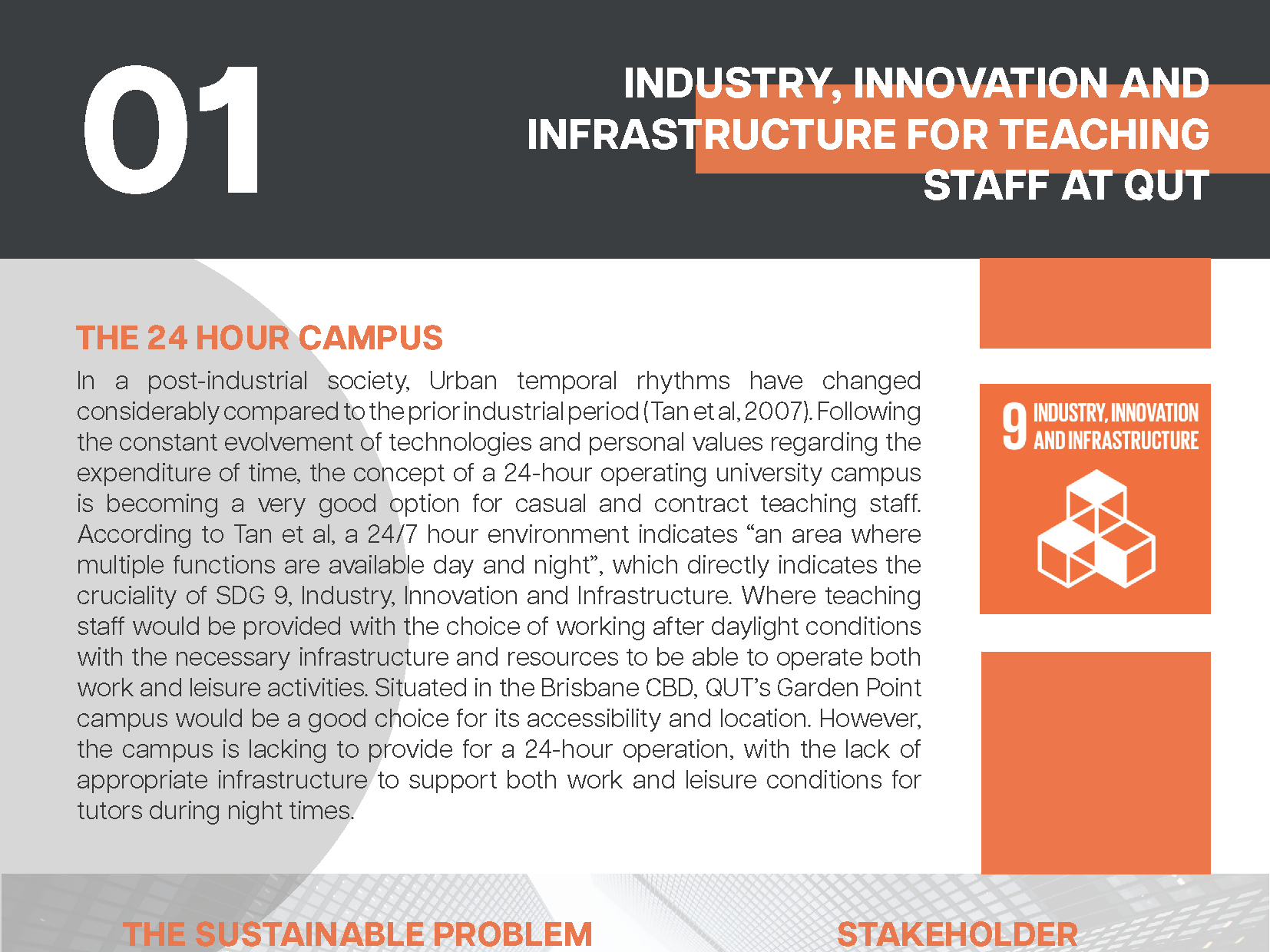 01

INDUSTRY, INNOVATION AND INFRASTRUCTURE FOR TEACHING STAFF AT QUT

THE 24 HOUR CAMPUS

In a post-industrial society, Urban temporal rhythms have changed considerably compared to the prior industrial period (Tan et al, 2007). Following the constant evolvement of technologies and personal values regarding the expenditure of time, the concept of a 24-hour operating university campus is becoming a very good option for casual and contract teaching staff. According to Tan et al, a 24/7 hour environment indicates “an area where multiple functions are available day and night”, which directly indicates the cruciality of SDG 9, Industry, Innovation and Infrastructure. Where teaching staff would be provided with the choice of working after daylight conditions with the necessary infrastructure and resources to be able to operate both work and leisure activities. Situated in the Brisbane CBD, QUT’s Garden Point campus would be a good choice for its accessibility and location. However, the campus is lacking to provide for a 24-hour operation, with the lack of appropriate infrastructure to support both work and leisure conditions for tutors during night times.

9 INDUSTRY, INNOVATION AND INFRASTRUCTURE

THE SUSTAINABLE PROBLEM

STAKEHOLDER